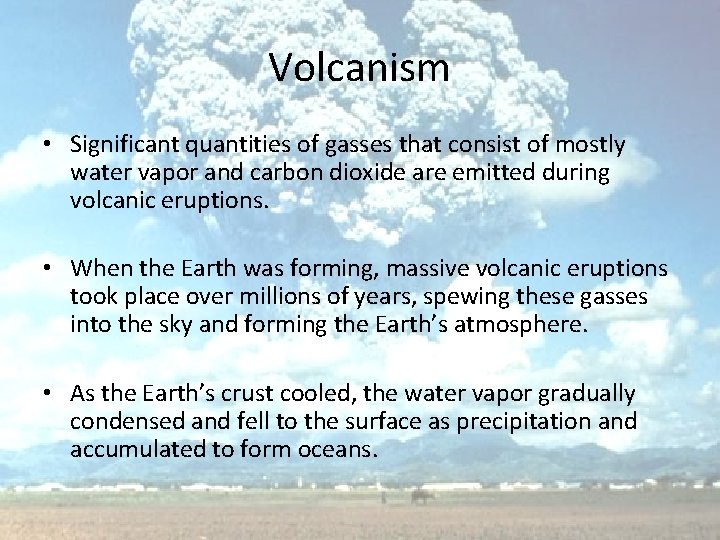 Volcanism

• Significant quantities of gasses that consist of mostly water vapor and carbon dioxide are emitted during volcanic eruptions.

• When the Earth was forming, massive volcanic eruptions took place over millions of years, spewing these gasses into the sky and forming the Earth's atmosphere.

• As the Earth's crust cooled, the water vapor gradually condensed and fell to the surface as precipitation and accumulated to form oceans.